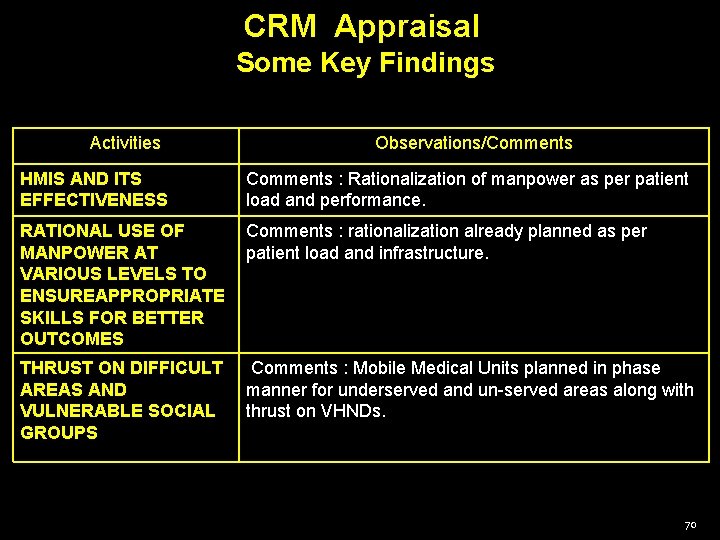 CRM Appraisal
Some Key Findings

| Activities | Observations/Comments |
|---|---|
| HMIS AND ITS EFFECTIVENESS | Comments : Rationalization of manpower as per patient load and performance. |
| RATIONAL USE OF MANPOWER AT VARIOUS LEVELS TO ENSUREAPPROPRIATE SKILLS FOR BETTER OUTCOMES | Comments : rationalization already planned as per patient load and infrastructure. |
| THRUST ON DIFFICULT AREAS AND VULNERABLE SOCIAL GROUPS | Comments : Mobile Medical Units planned in phase manner for underserved and un-served areas along with thrust on VHNDs. |

70